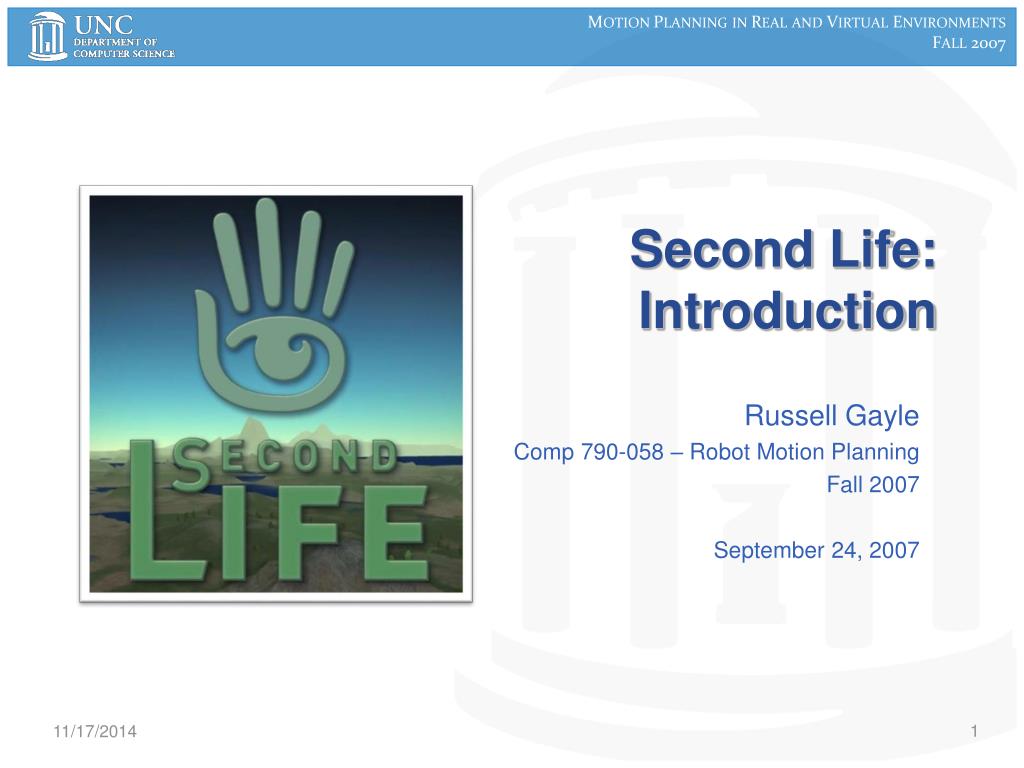 UNC
DEPARTMENT OF
COMPUTER SCIENCE

MOTION PLANNING IN REAL AND VIRTUAL ENVIRONMENTS
FALL 2007

SECOND LIFE

Second Life: Introduction

Russell Gayle
Comp 790-058 – Robot Motion Planning
Fall 2007

September 24, 2007

11/17/2014

1